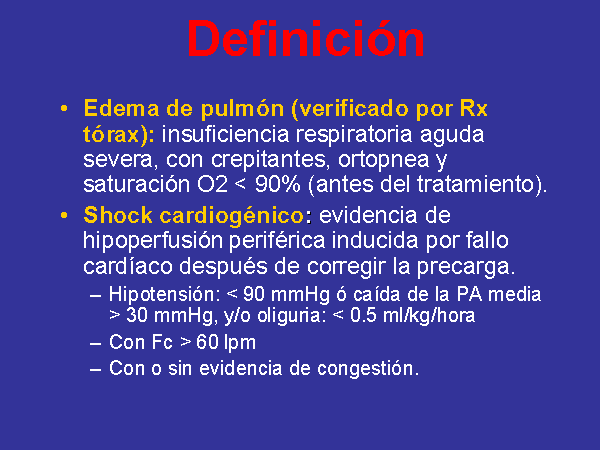 Definición

• Edema de pulmón (verificado por Rx tórax): insuficiencia respiratoria aguda severa, con crepitantes, ortopnea y saturación O2 < 90% (antes del tratamiento).
• Shock cardiogénico: evidencia de hipoperfusión periférica inducida por fallo cardíaco después de corregir la precarga.
– Hipotensión: < 90 mmHg ó caída de la PA media > 30 mmHg, y/o oliguria: < 0.5 ml/kg/hora
– Con Fc > 60 lpm
– Con o sin evidencia de congestión.